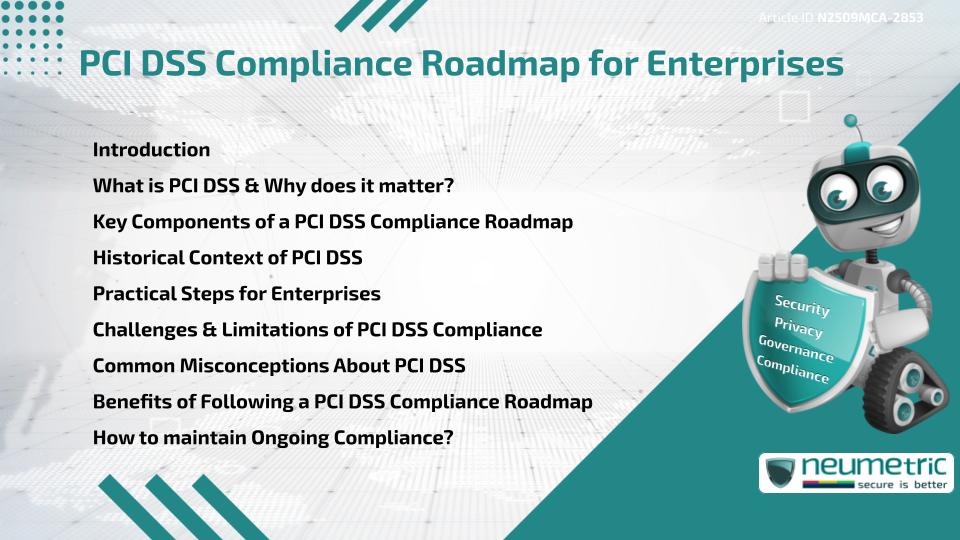 Article ID N2509MCA-2853

PCI DSS Compliance Roadmap for Enterprises

Introduction
What is PCI DSS & Why does it matter?
Key Components of a PCI DSS Compliance Roadmap
Historical Context of PCI DSS
Practical Steps for Enterprises
Challenges & Limitations of PCI DSS Compliance
Common Misconceptions About PCI DSS
Benefits of Following a PCI DSS Compliance Roadmap
How to maintain Ongoing Compliance?

Security
Privacy
Governance
Compliance

neumetric
secure is better